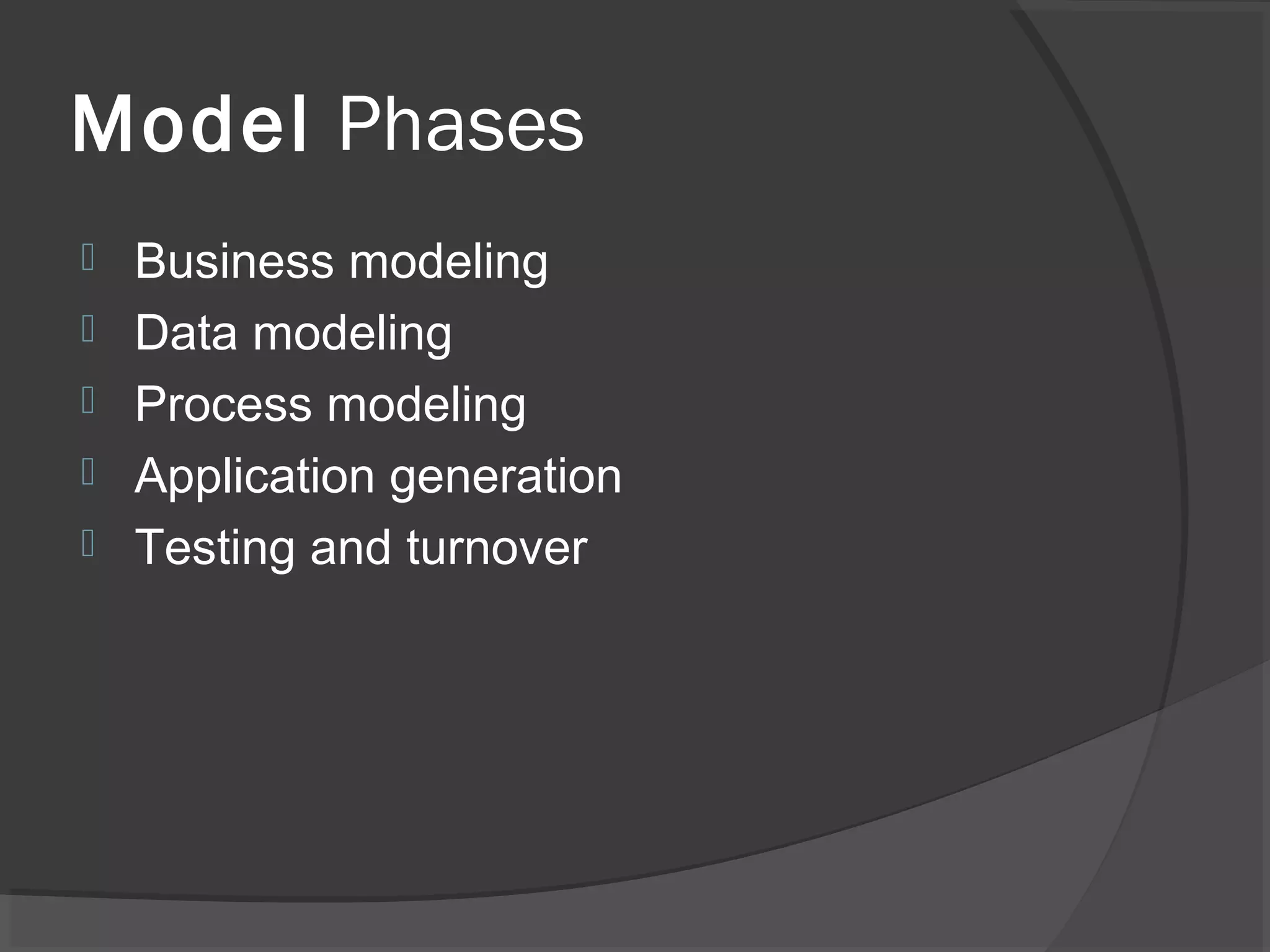 Model Phases

Business modeling
Data modeling
Process modeling
Application generation
Testing and turnover